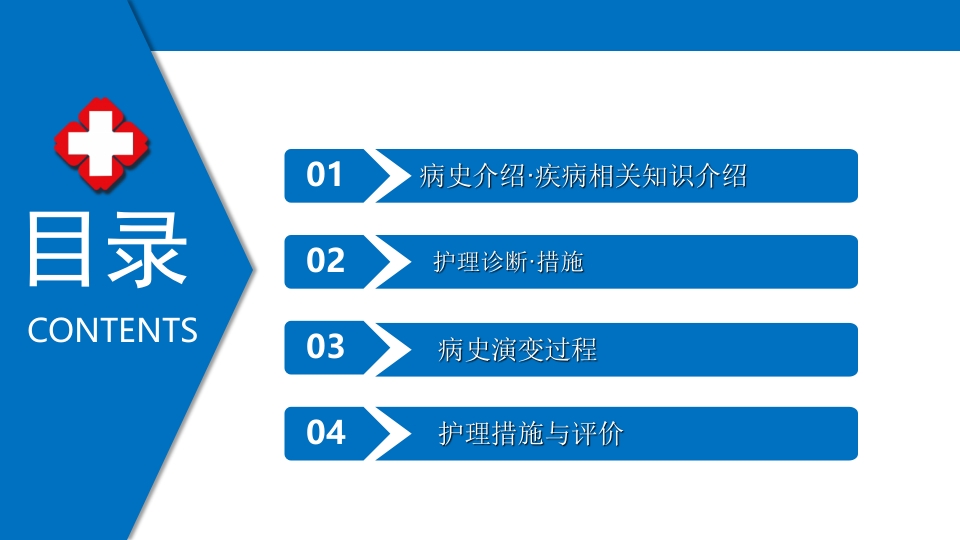 目录
CONTENTS

01 病史介绍·疾病相关知识介绍

02 护理诊断·措施

03 病史演变过程

04 护理措施与评价